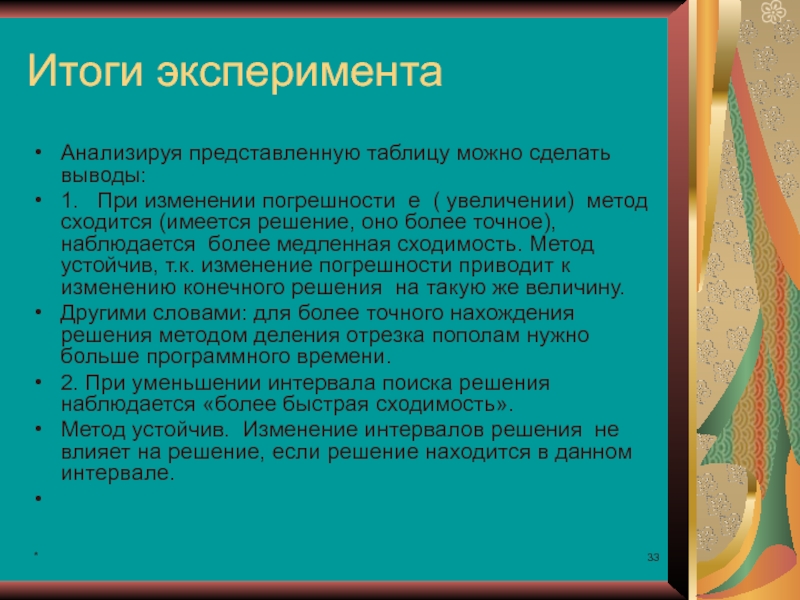 Итоги эксперимента

• Анализируя представленную таблицу можно сделать выводы:
• 1. При изменении погрешности е ( увеличении) метод сходится (имеется решение, оно более точное), наблюдается более медленная сходимость. Метод устойчив, т.к. изменение погрешности приводит к изменению конечного решения на такую же величину.
• Другими словами: для более точного нахождения решения методом деления отрезка пополам нужно больше программного времени.
• 2. При уменьшении интервала поиска решения наблюдается «более быстрая сходимость».
• Метод устойчив. Изменение интервалов решения не влияет на решение, если решение находится в данном интервале.
•

*

33